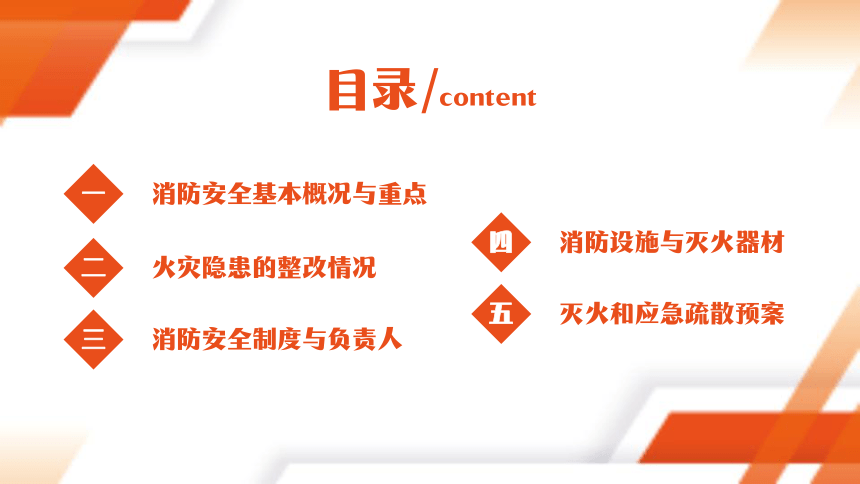 目录/content

一 消防安全基本概况与重点

二 火灾隐患的整改情况

三 消防安全制度与负责人

四 消防设施与灭火器材

五 灭火和应急疏散预案